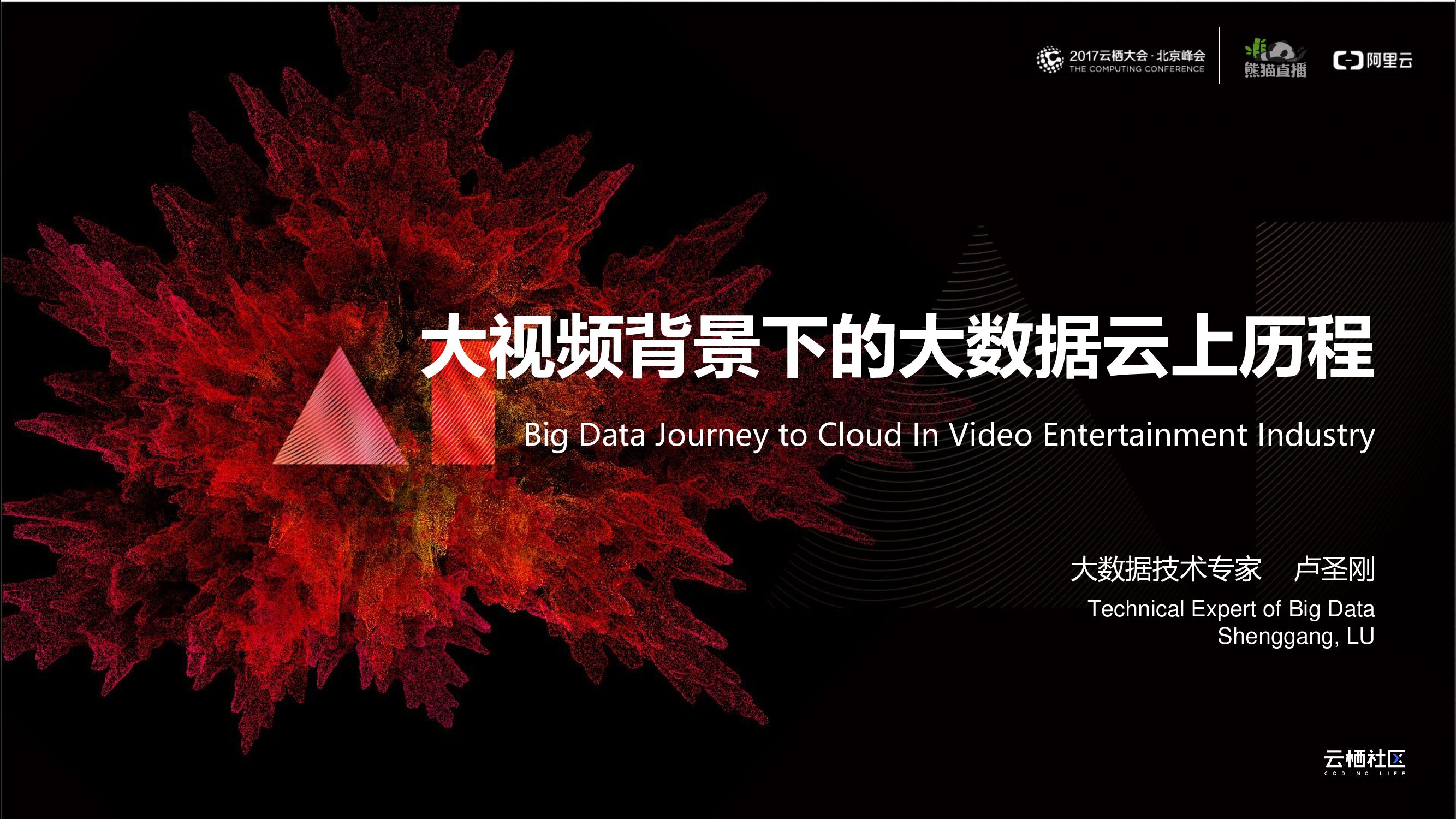 2017云栖大会·北京峰会
THE COMPUTING CONFERENCE

熊猫直播

阿里云

大视频背景下的大数据云上历程

Big Data Journey to Cloud In Video Entertainment Industry

大数据技术专家　卢圣刚

Technical Expert of Big Data
Shenggang, LU

云栖社区
CODING LIFE